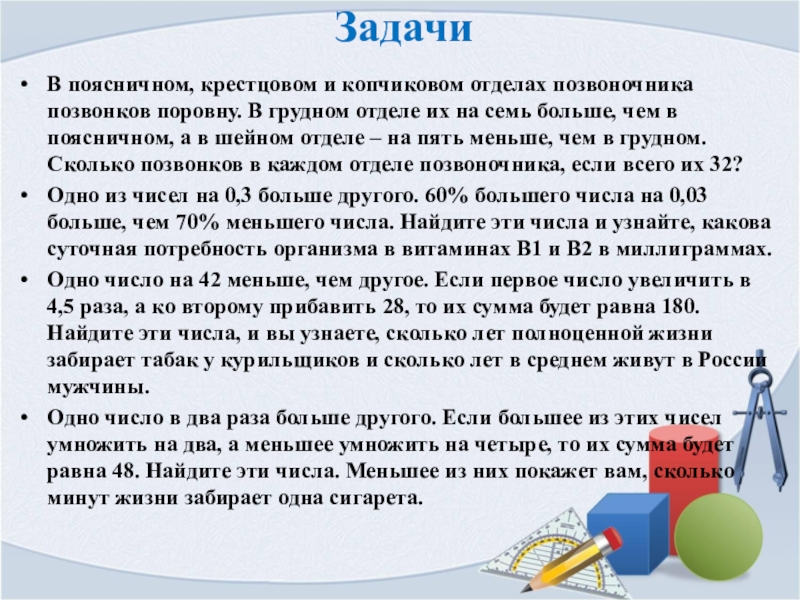 Задачи

• В поясничном, крестцовом и копчиковом отделах позвоночника позвонков поровну. В грудном отделе их на семь больше, чем в поясничном, а в шейном отделе – на пять меньше, чем в грудном. Сколько позвонков в каждом отделе позвоночника, если всего их 32?

• Одно из чисел на 0,3 больше другого. 60% большего числа на 0,03 больше, чем 70% меньшего числа. Найдите эти числа и узнайте, какова суточная потребность организма в витаминах В1 и В2 в миллиграммах.

• Одно число на 42 меньше, чем другое. Если первое число увеличить в 4,5 раза, а ко второму прибавить 28, то их сумма будет равна 180. Найдите эти числа, и вы узнаете, сколько лет полноценной жизни забирает табак у курильщиков и сколько лет в среднем живут в России мужчины.

• Одно число в два раза больше другого. Если большее из этих чисел умножить на два, а меньшее умножить на четыре, то их сумма будет равна 48. Найдите эти числа. Меньшее из них покажет вам, сколько минут жизни забирает одна сигарета.